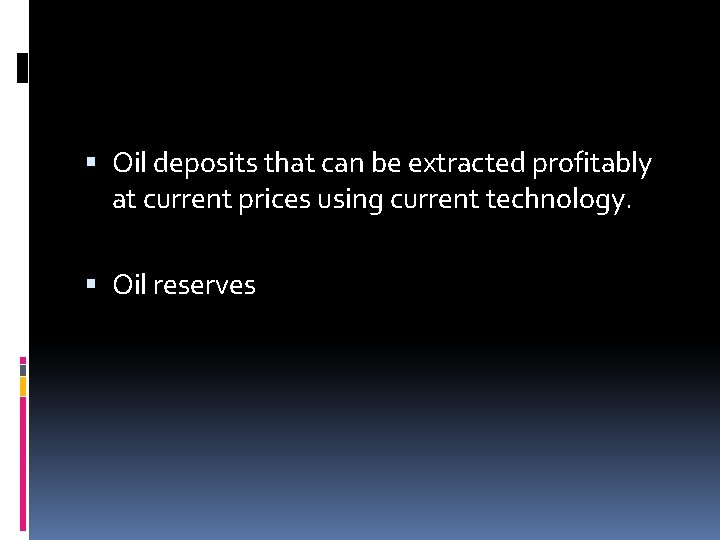 ▪ Oil deposits that can be extracted profitably at current prices using current technology.

▪ Oil reserves